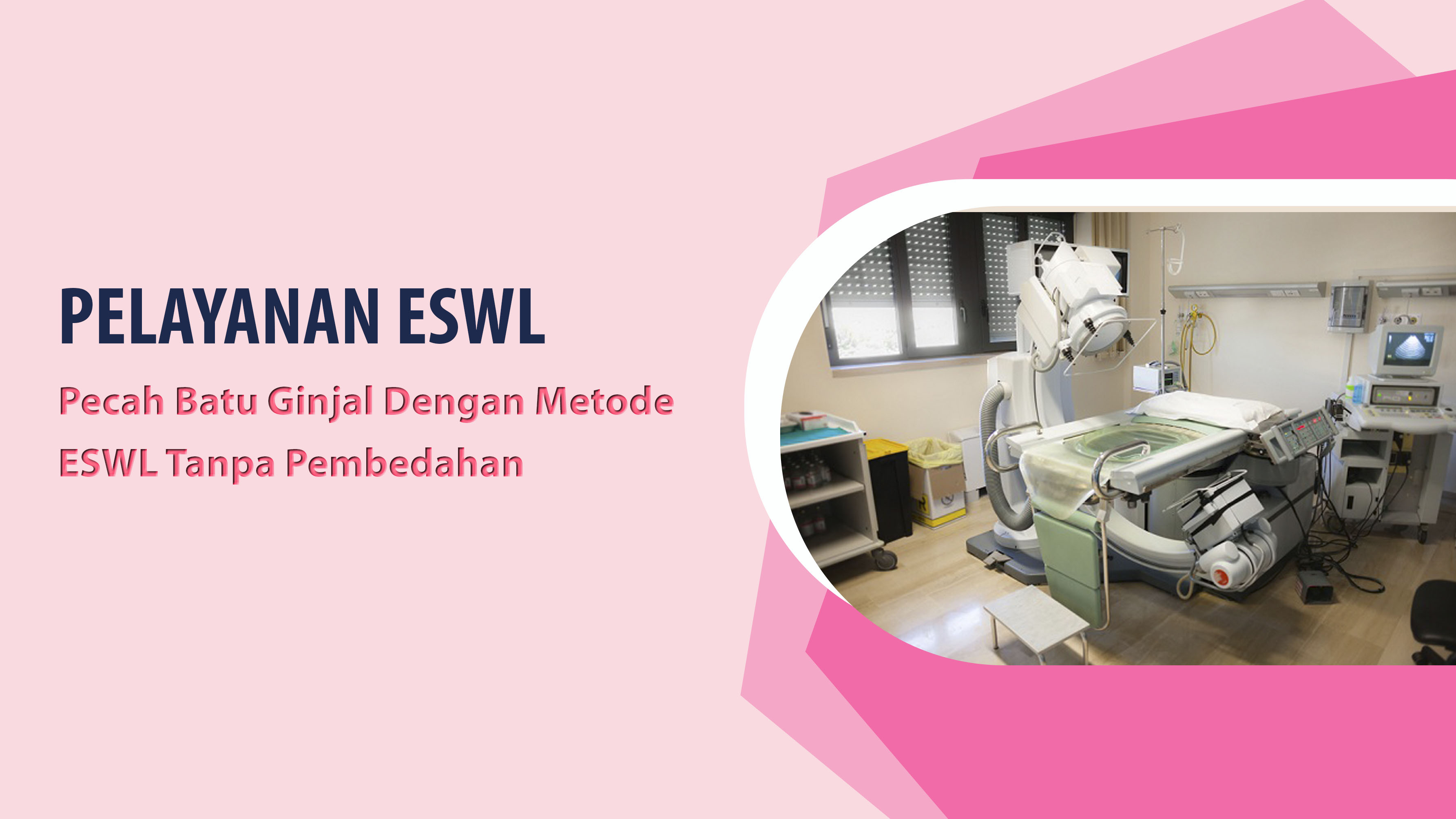 PELAYANAN ESWL

Pecah Batu Ginjal Dengan Metode ESWL Tanpa Pembedahan